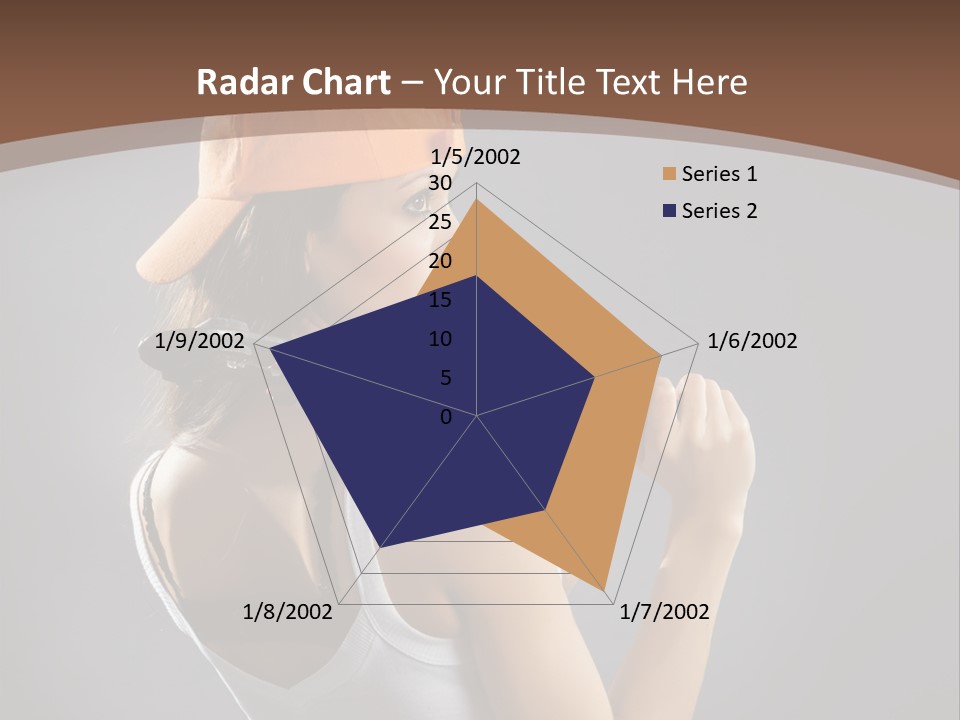 Radar Chart – Your Title Text Here

1/5/2002
30
25
20
15
10
5
0
1/6/2002
1/7/2002
1/8/2002
1/9/2002

Series 1
Series 2